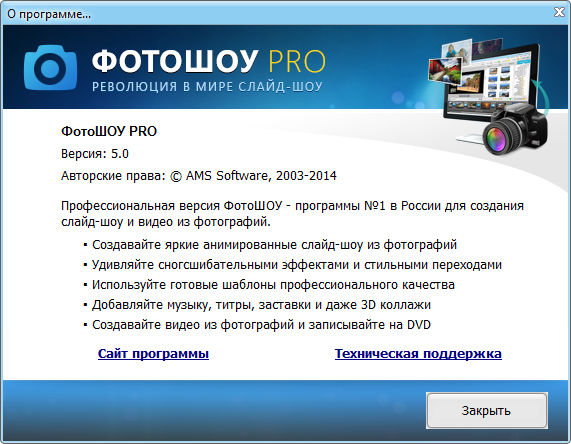 О программе...

ФОТОШОУ PRO
РЕВОЛЮЦИЯ В МИРЕ СЛАЙД-ШОУ

ФотоШОУ PRO

Версия: 5.0

Авторские права: © AMS Software, 2003-2014

Профессиональная версия ФотоШОУ - программы №1 в России для создания слайд-шоу и видео из фотографий.

▪ Создавайте яркие анимированные слайд-шоу из фотографий
▪ Удивляйте сногсшибательными эффектами и стильными переходами
▪ Используйте готовые шаблоны профессионального качества
▪ Добавляйте музыку, титры, заставки и даже 3D коллажи
▪ Создавайте видео из фотографий и записывайте на DVD

Сайт программы

Техническая поддержка

Закрыть